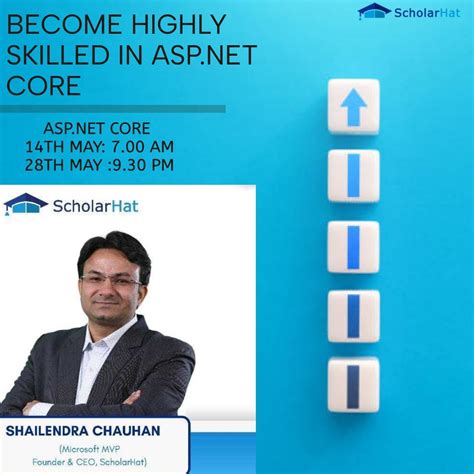 ScholarHat

BECOME HIGHLY SKILLED IN ASP.NET CORE

ASP.NET CORE
14TH MAY: 7.00 AM
28TH MAY :9.30 PM

ScholarHat

SHAILENDRA CHAUHAN
(Microsoft MVP
Founder & CEO, ScholarHat)